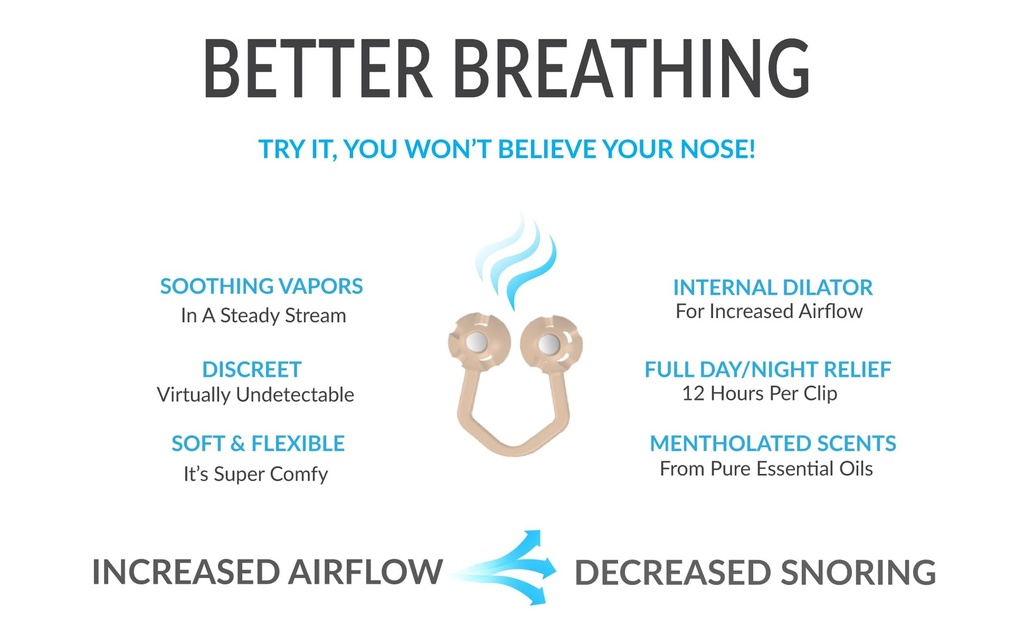 BETTER BREATHING

TRY IT, YOU WON'T BELIEVE YOUR NOSE!

SOOTHING VAPORS
In A Steady Stream

DISCREET
Virtually Undetectable

SOFT & FLEXIBLE
It's Super Comfy

INTERNAL DILATOR
For Increased Airflow

FULL DAY/NIGHT RELIEF
12 Hours Per Clip

MENTHOLATED SCENTS
From Pure Essential Oils

INCREASED AIRFLOW

DECREASED SNORING